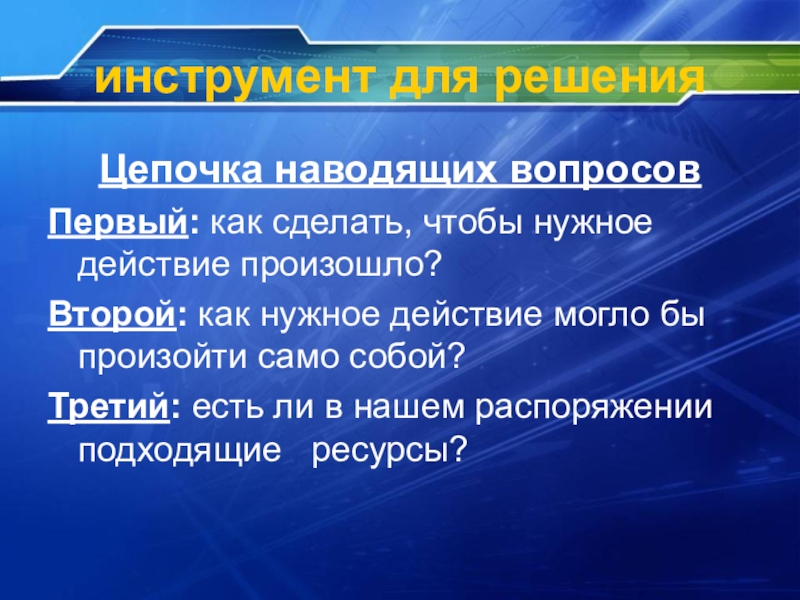 инструмент для решения

Цепочка наводящих вопросов

Первый: как сделать, чтобы нужное действие произошло?

Второй: как нужное действие могло бы произойти само собой?

Третий: есть ли в нашем распоряжении подходящие ресурсы?